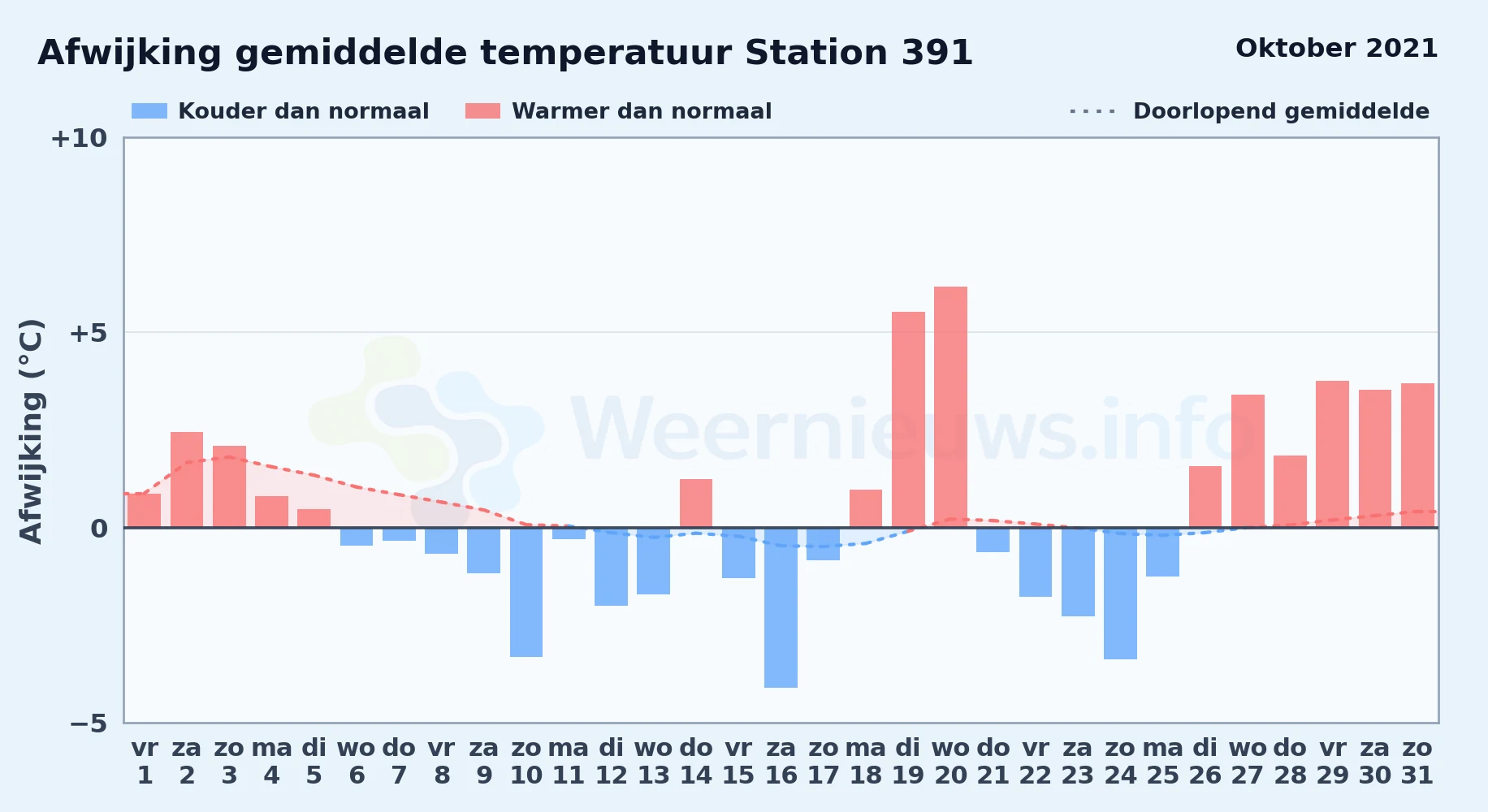 Afwijking gemiddelde temperatuur Station 391

Oktober 2021

Kouder dan normaal Warmer dan normaal Doorlopend gemiddelde

Afwijking (°C)

+10
+5
0
−5

Weernieuws.info

vr 1
za 2
zo 3
ma 4
di 5
wo 6
do 7
vr 8
za 9
zo 10
ma 11
di 12
wo 13
do 14
vr 15
za 16
zo 17
ma 18
di 19
wo 20
do 21
vr 22
za 23
zo 24
ma 25
di 26
wo 27
do 28
vr 29
za 30
zo 31